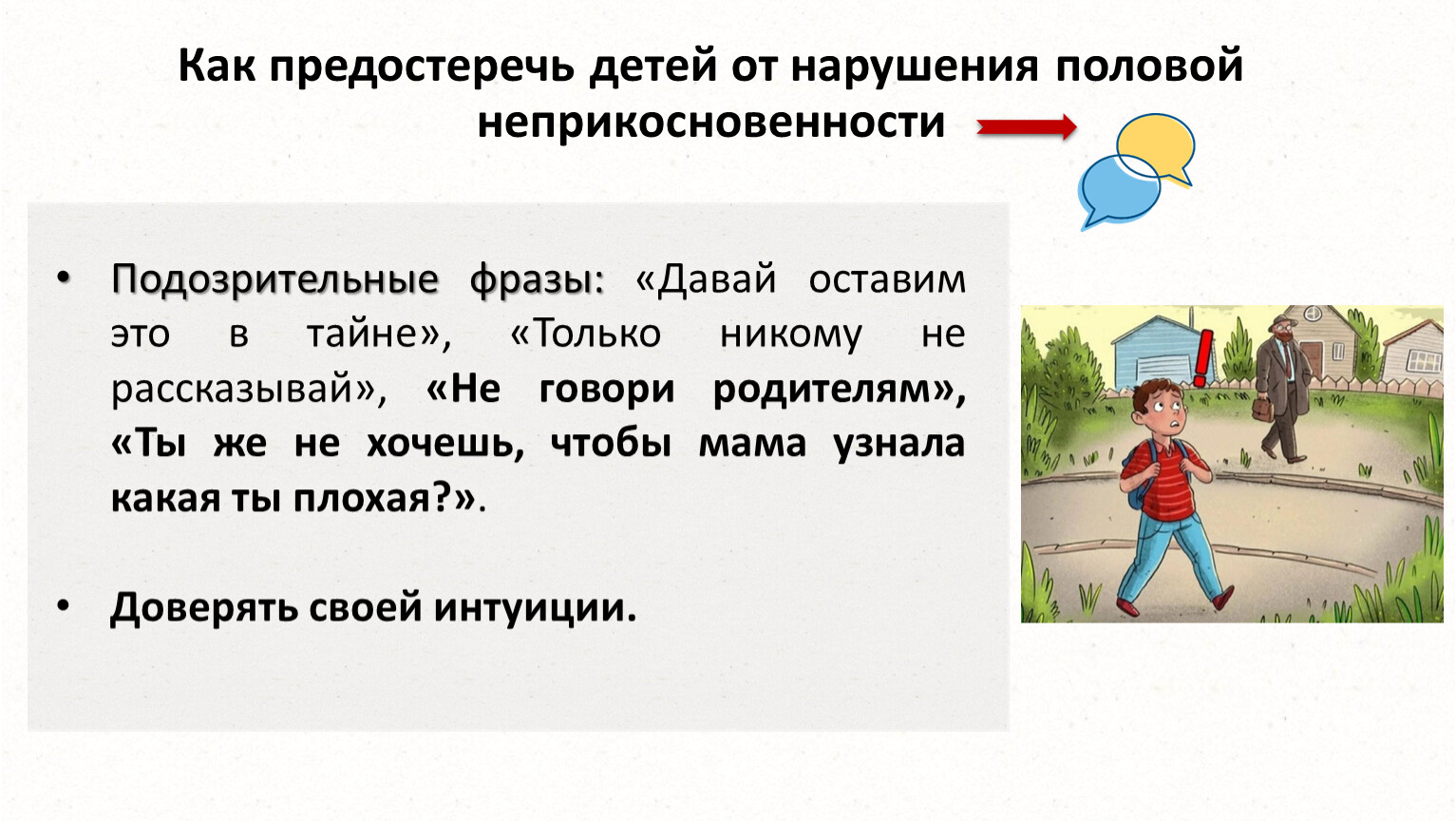 Как предостеречь детей от нарушения половой неприкосновенности

• Подозрительные фразы: «Давай оставим это в тайне», «Только никому не рассказывай», «Не говори родителям», «Ты же не хочешь, чтобы мама узнала какая ты плохая?».

• Доверять своей интуиции.